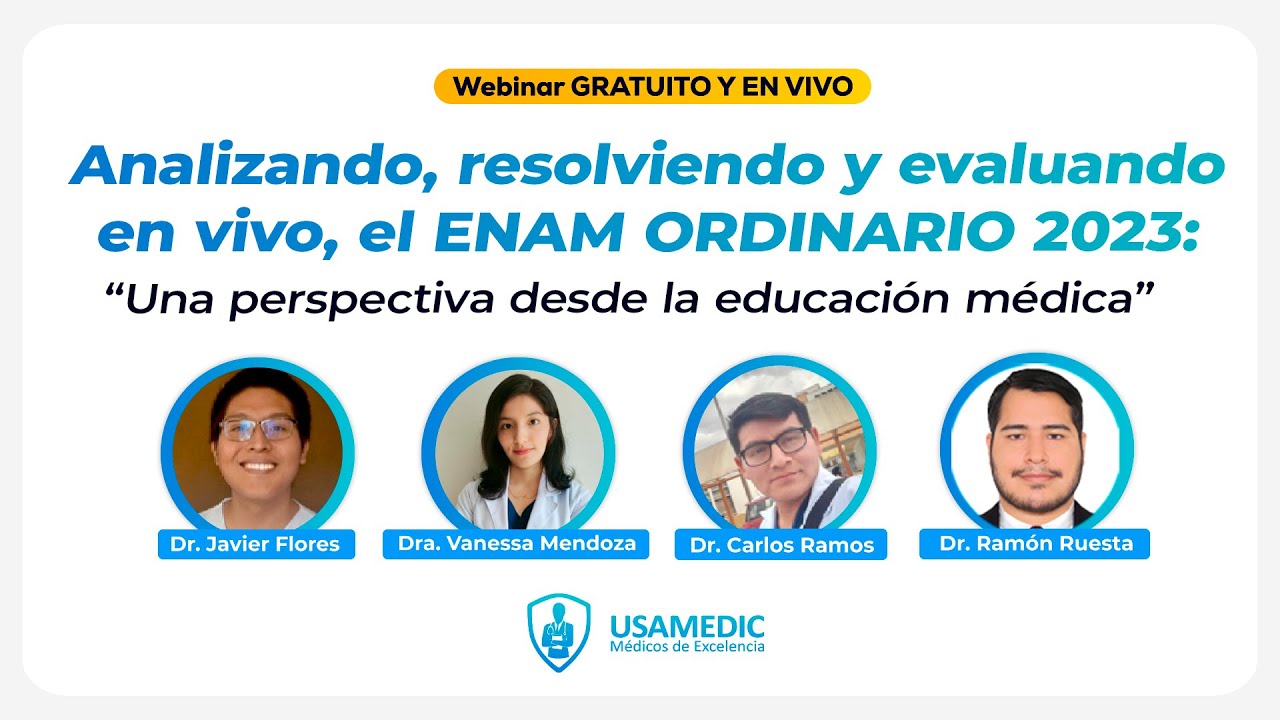 Webinar GRATUITO Y EN VIVO

Analizando, resolviendo y evaluando en vivo, el ENAM ORDINARIO 2023:

"Una perspectiva desde la educación médica"

Dr. Javier Flores

Dra. Vanessa Mendoza

Dr. Carlos Ramos

Dr. Ramón Ruesta

USAMEDIC
Médicos de Excelencia